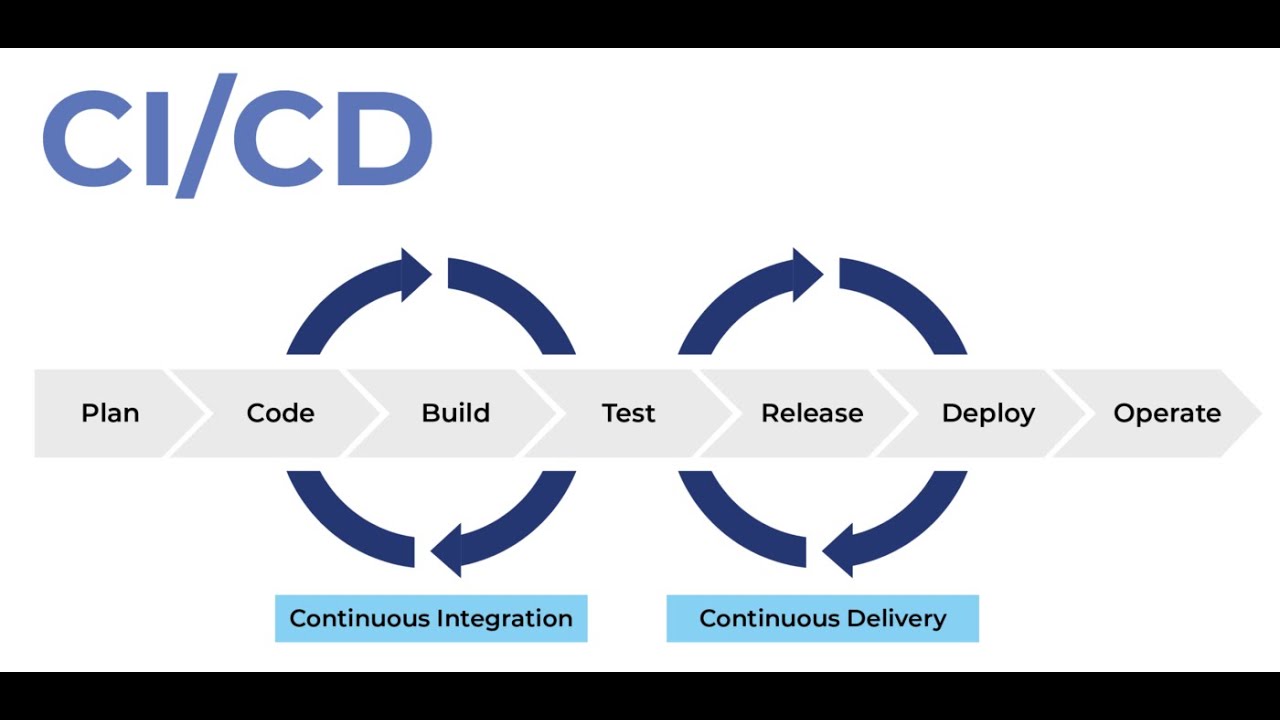 CI/CD

Plan
Code
Build
Test
Release
Deploy
Operate

Continuous Integration
Continuous Delivery